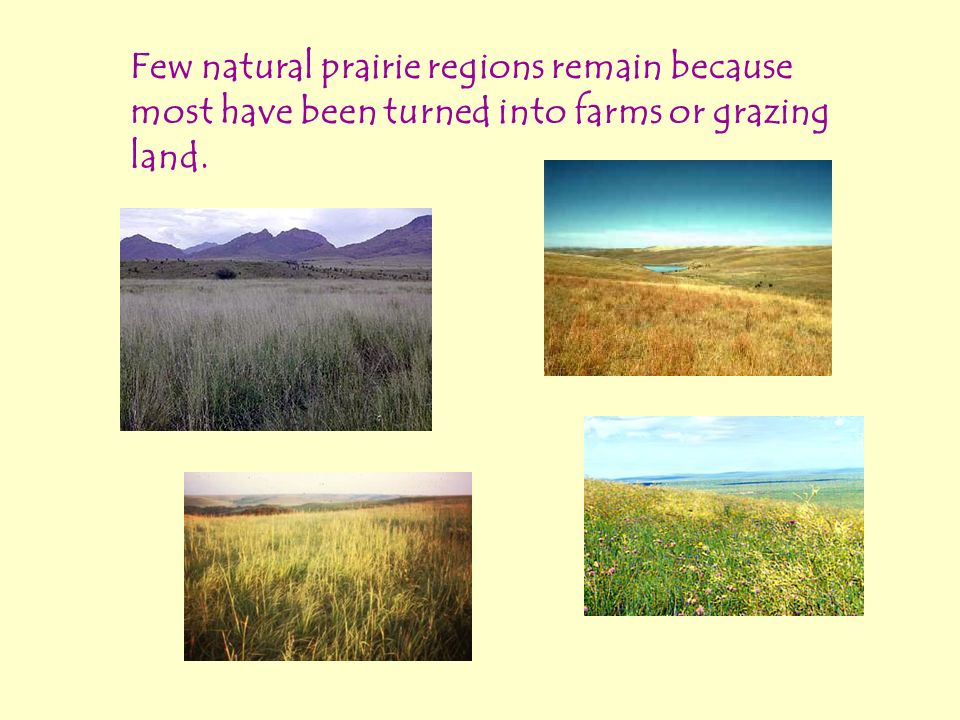 Few natural prairie regions remain because most have been turned into farms or grazing land.